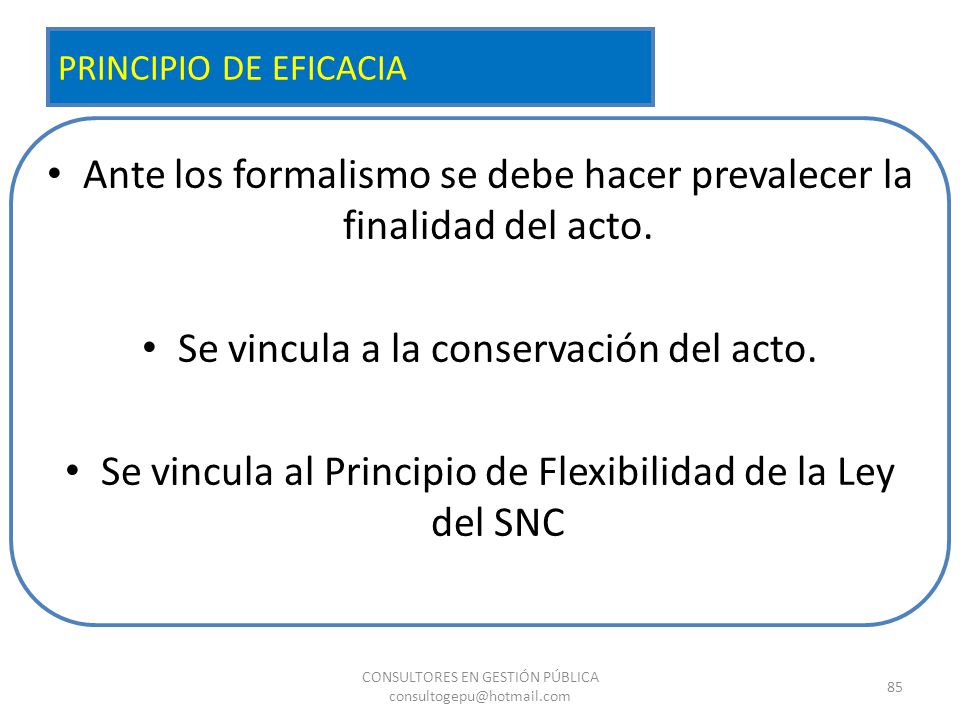 PRINCIPIO DE EFICACIA

• Ante los formalismo se debe hacer prevalecer la finalidad del acto.

• Se vincula a la conservación del acto.

• Se vincula al Principio de Flexibilidad de la Ley del SNC

CONSULTORES EN GESTIÓN PÚBLICA
consultogepu@hotmail.com

85